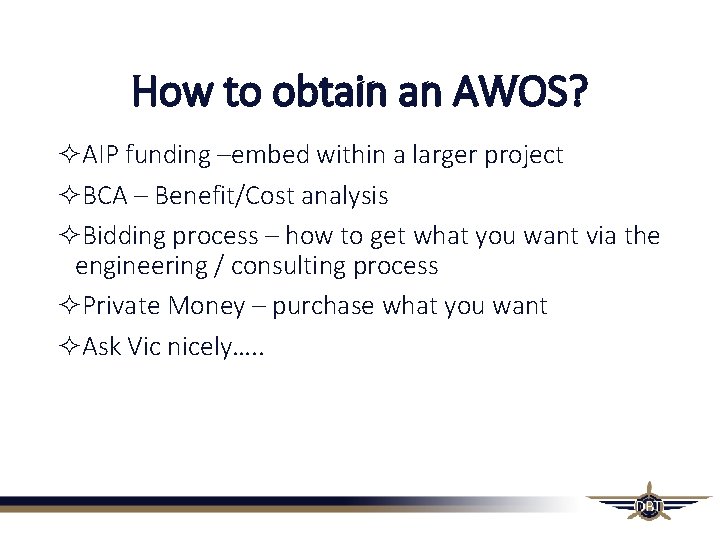 How to obtain an AWOS?

✧AIP funding –embed within a larger project

✧BCA – Benefit/Cost analysis

✧Bidding process – how to get what you want via the engineering / consulting process

✧Private Money – purchase what you want

✧Ask Vic nicely…..

DBT